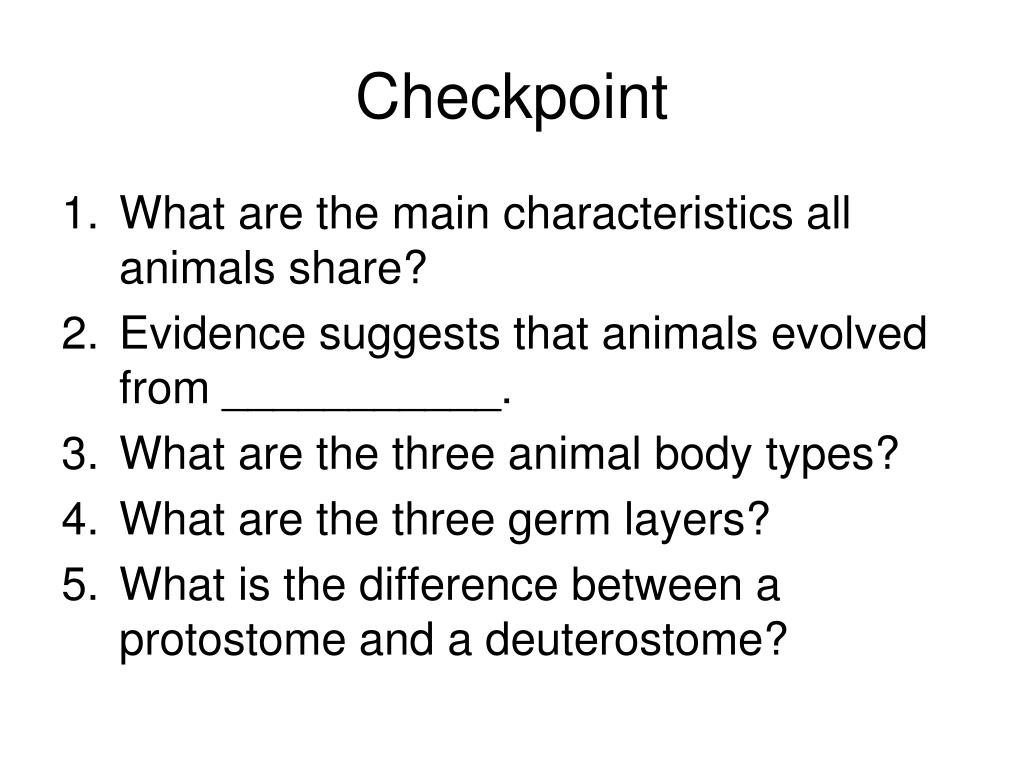 Checkpoint

1. What are the main characteristics all animals share?
2. Evidence suggests that animals evolved from ___________.
3. What are the three animal body types?
4. What are the three germ layers?
5. What is the difference between a protostome and a deuterostome?